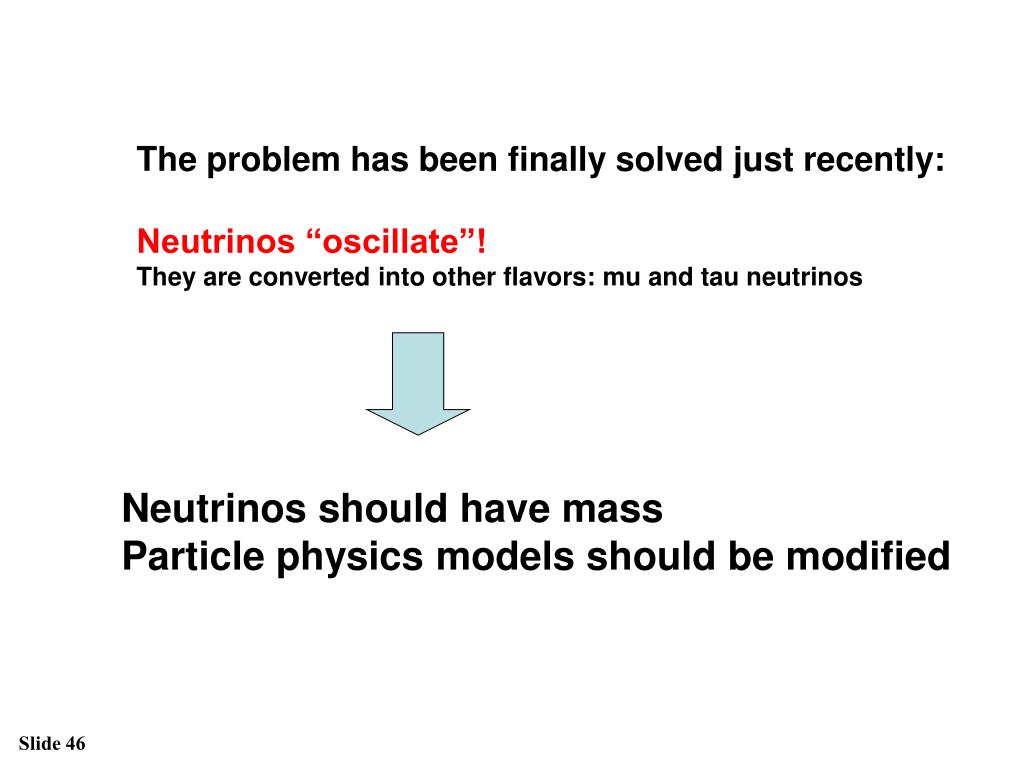 The problem has been finally solved just recently:

Neutrinos “oscillate”!
They are converted into other flavors: mu and tau neutrinos

Neutrinos should have mass
Particle physics models should be modified

Slide 46